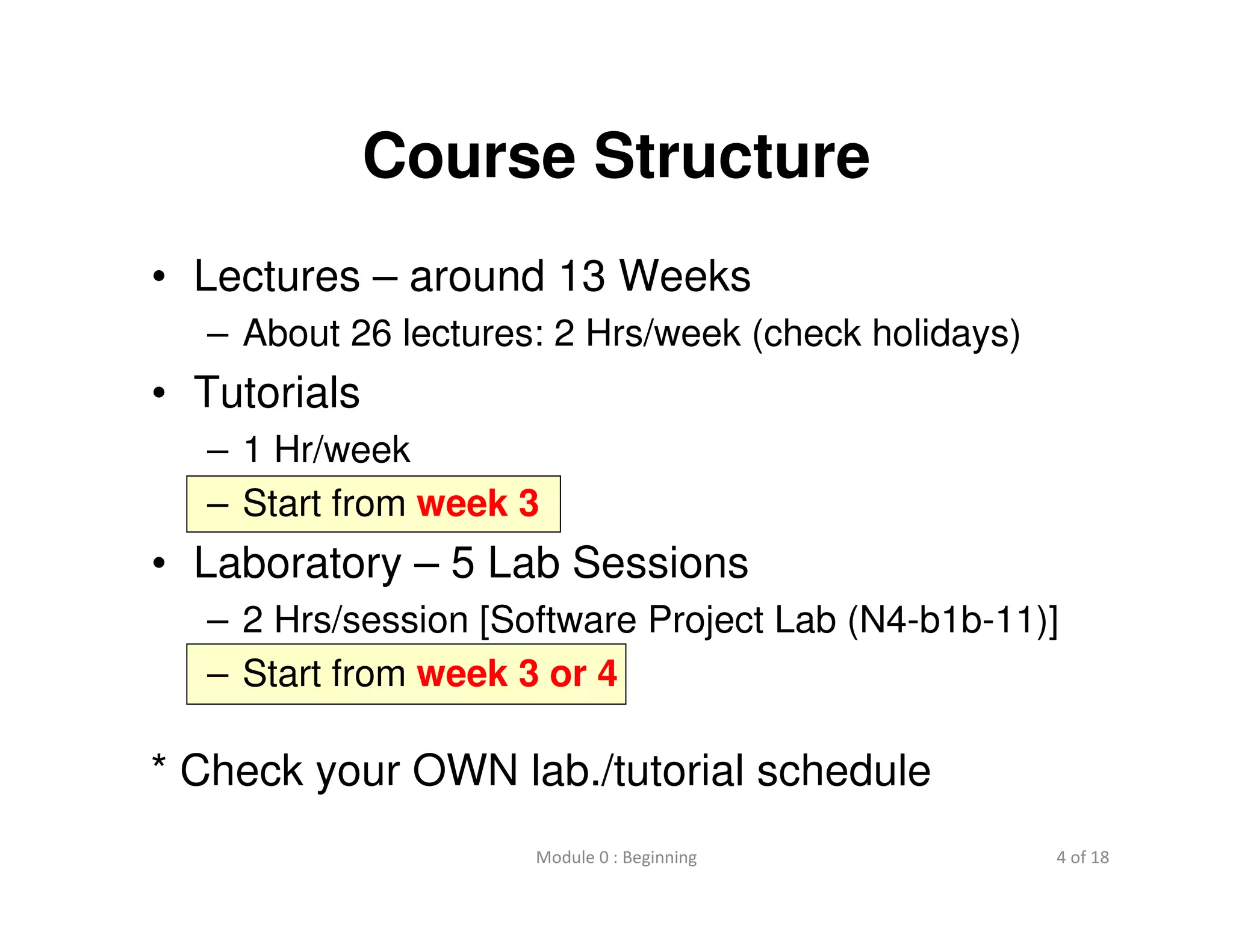 Course Structure

• Lectures – around 13 Weeks
– About 26 lectures: 2 Hrs/week (check holidays)

• Tutorials
– 1 Hr/week
– Start from week 3

• Laboratory – 5 Lab Sessions
– 2 Hrs/session [Software Project Lab (N4-b1b-11)]
– Start from week 3 or 4

* Check your OWN lab./tutorial schedule

Module 0 : Beginning

4 of 18